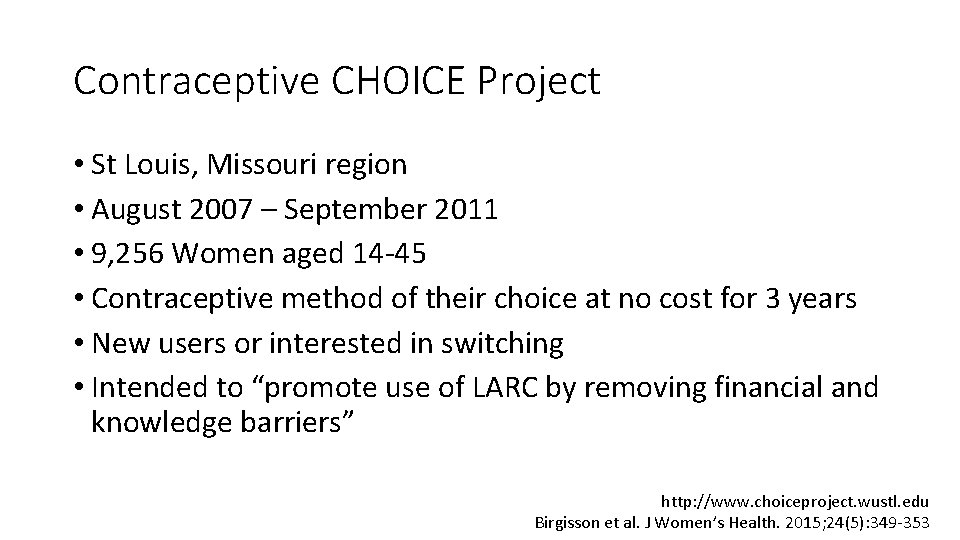 Contraceptive CHOICE Project

• St Louis, Missouri region
• August 2007 – September 2011
• 9,256 Women aged 14-45
• Contraceptive method of their choice at no cost for 3 years
• New users or interested in switching
• Intended to “promote use of LARC by removing financial and knowledge barriers”

http://www.choiceproject.wustl.edu
Birgisson et al. J Women’s Health. 2015;24(5):349-353